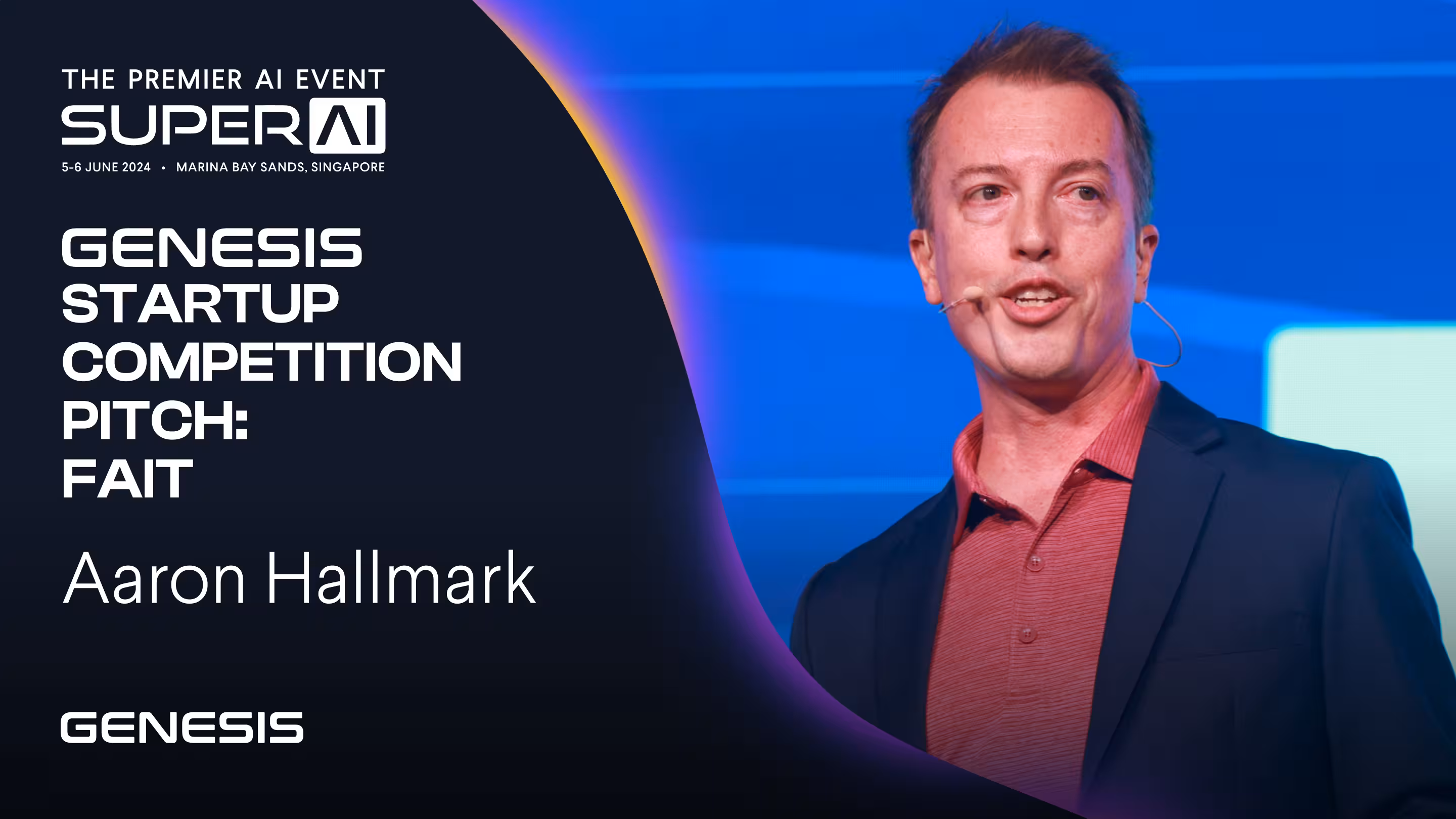 THE PREMIER AI EVENT
SUPERAI
5-6 JUNE 2024 • MARINA BAY SANDS, SINGAPORE

GENESIS STARTUP COMPETITION PITCH: FAIT

Aaron Hallmark

GENESIS